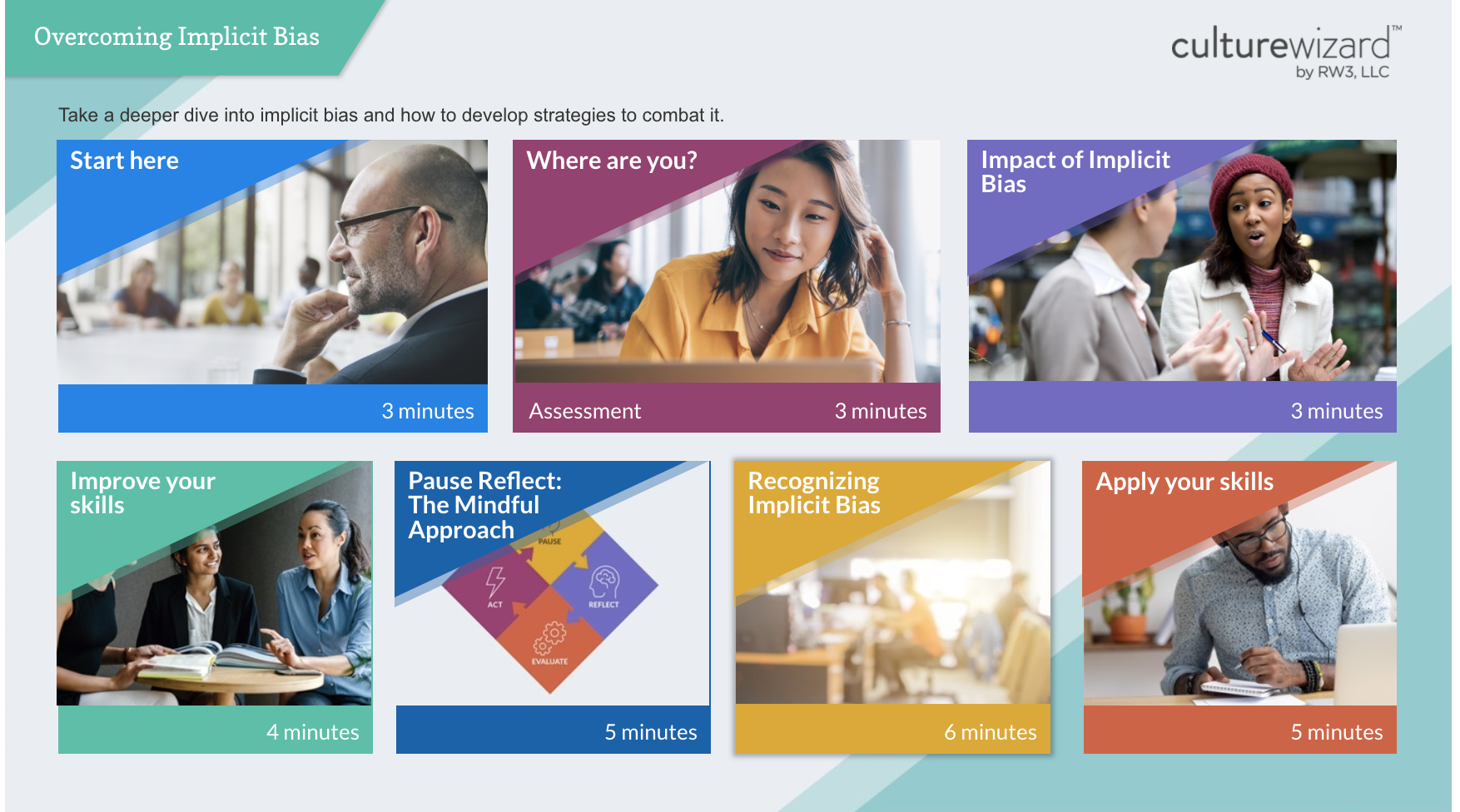 Overcoming Implicit Bias

culturewizard™
by RW3, LLC

Take a deeper dive into implicit bias and how to develop strategies to combat it.

Start here
3 minutes

Where are you?
Assessment
3 minutes

Impact of Implicit Bias
3 minutes

Improve your skills
4 minutes

Pause Reflect: The Mindful Approach
PAUSE
ACT
REFLECT
EVALUATE
5 minutes

Recognizing Implicit Bias
6 minutes

Apply your skills
5 minutes